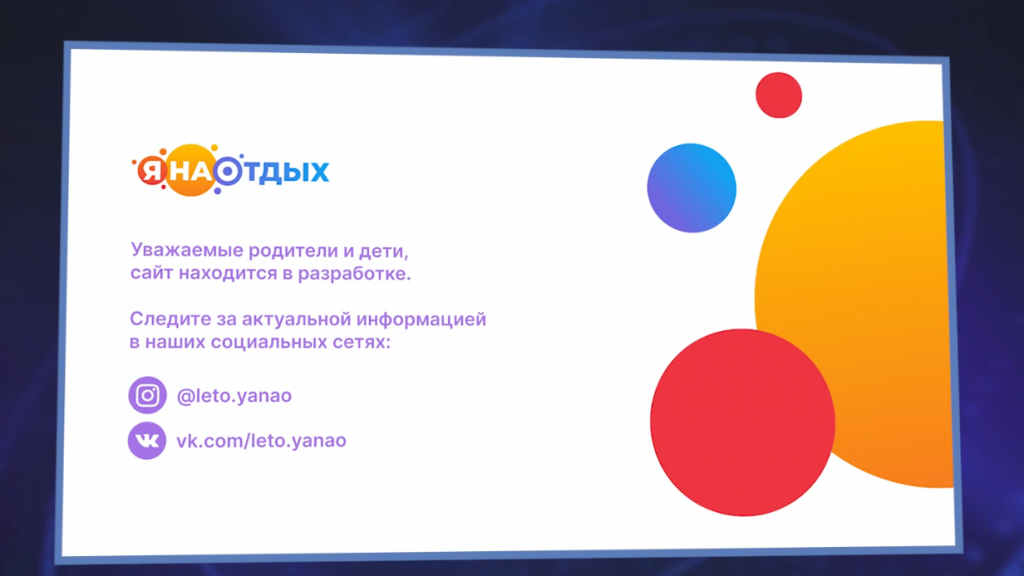 ЯНАОТДЫХ

Уважаемые родители и дети, сайт находится в разработке.

Следите за актуальной информацией в наших социальных сетях:

@leto.yanao

vk.com/leto.yanao